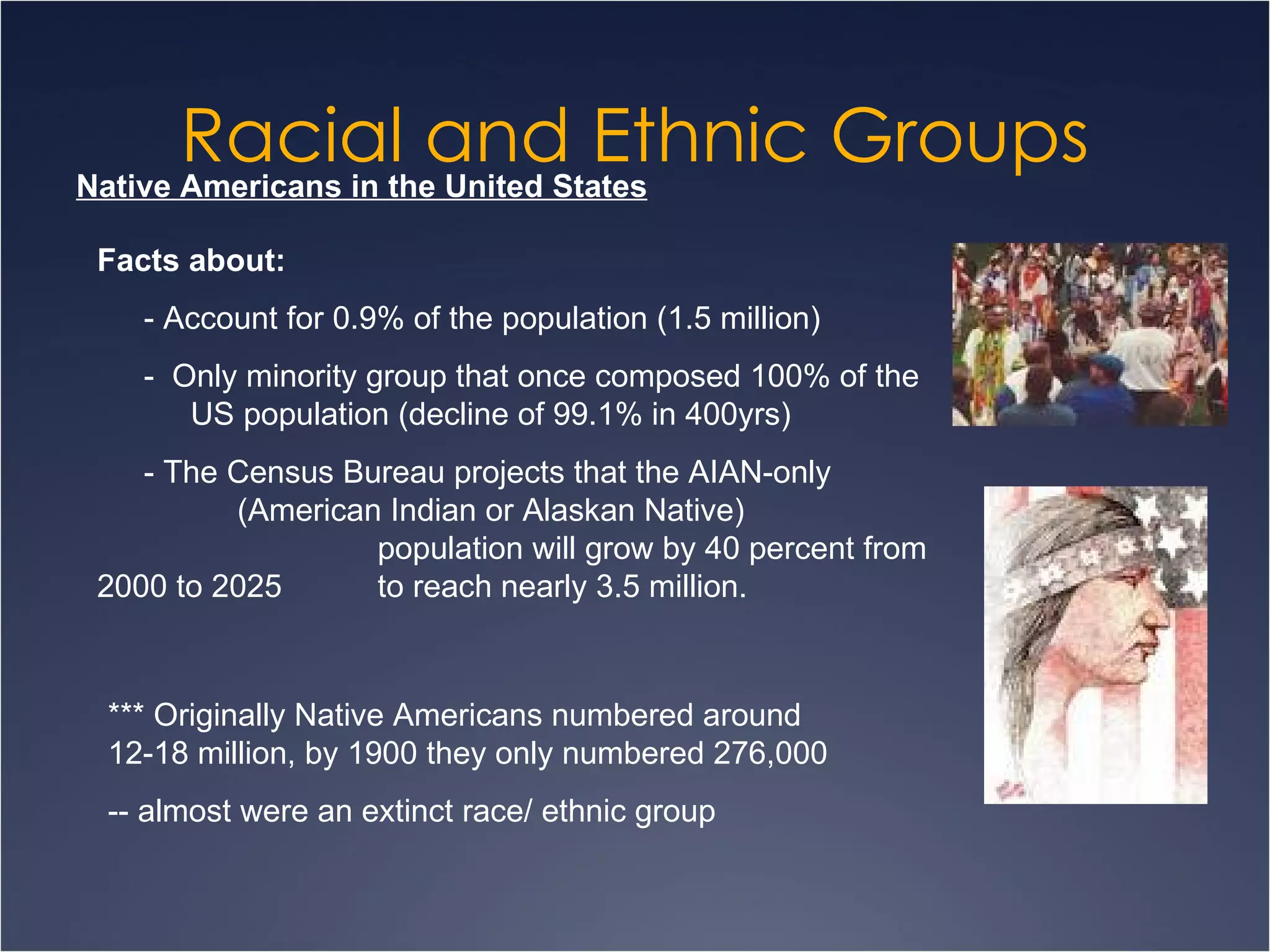 Racial and Ethnic Groups

Native Americans in the United States

Facts about:

- Account for 0.9% of the population (1.5 million)

- Only minority group that once composed 100% of the US population (decline of 99.1% in 400yrs)

- The Census Bureau projects that the AIAN-only (American Indian or Alaskan Native) population will grow by 40 percent from 2000 to 2025 to reach nearly 3.5 million.

*** Originally Native Americans numbered around 12-18 million, by 1900 they only numbered 276,000

-- almost were an extinct race/ ethnic group